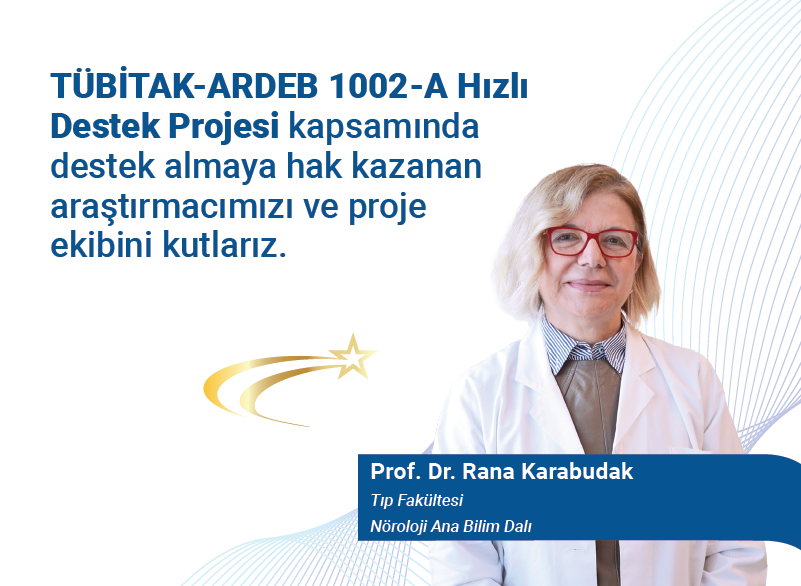 TÜBİTAK-ARDEB 1002-A Hızlı Destek Projesi kapsamında destek almaya hak kazanan araştırmacımızı ve proje ekibini kutlarız.

Prof. Dr. Rana Karabudak
Tıp Fakültesi
Nöroloji Ana Bilim Dalı